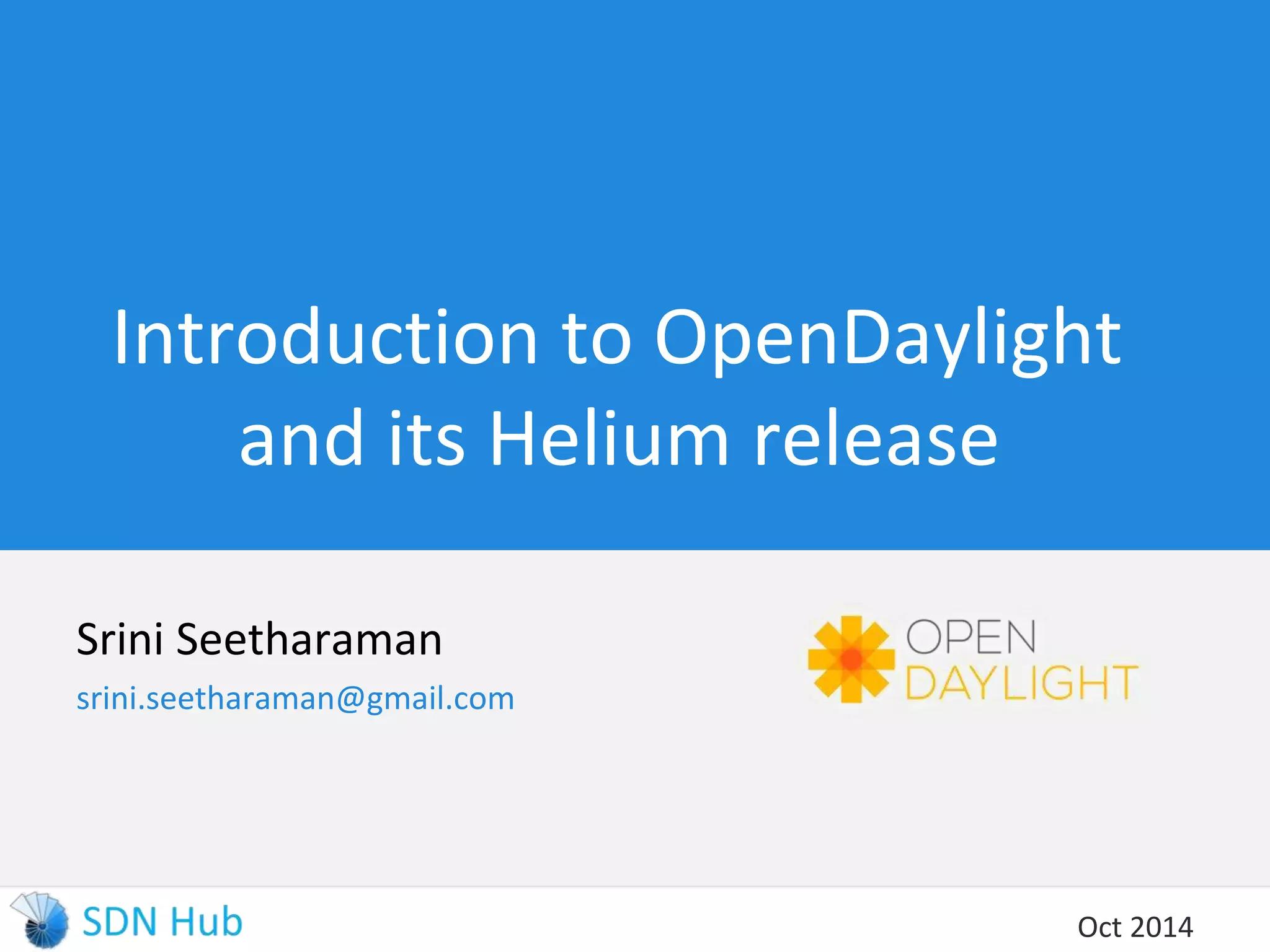 Introduction to OpenDaylight and its Helium release

Srini Seetharaman

srini.seetharaman@gmail.com

OPEN DAYLIGHT

SDN Hub

Oct 2014